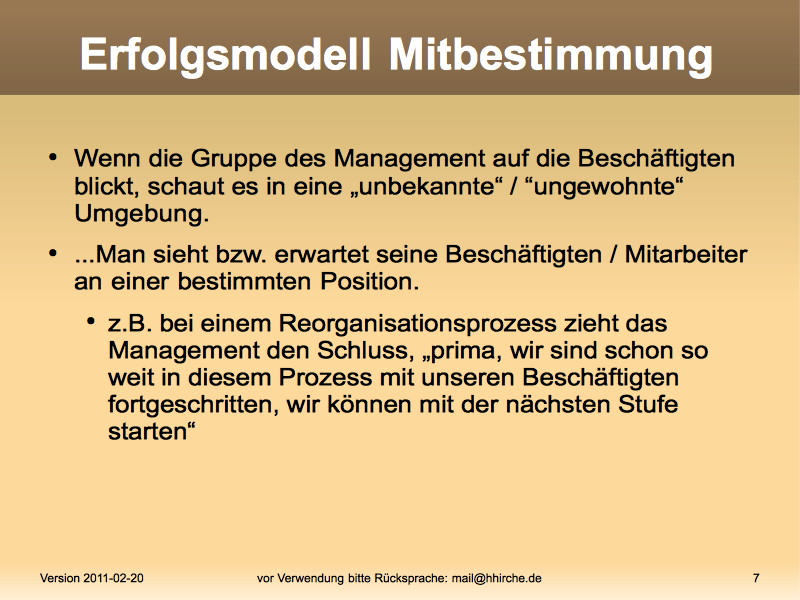 Erfolgsmodell Mitbestimmung

• Wenn die Gruppe des Management auf die Beschäftigten blickt, schaut es in eine „unbekannte“ / “ungewohnte“ Umgebung.

• ...Man sieht bzw. erwartet seine Beschäftigten / Mitarbeiter an einer bestimmten Position.

• z.B. bei einem Reorganisationsprozess zieht das Management den Schluss, „prima, wir sind schon so weit in diesem Prozess mit unseren Beschäftigten fortgeschritten, wir können mit der nächsten Stufe starten“

Version 2011-02-20 vor Verwendung bitte Rücksprache: mail@hhirche.de 7